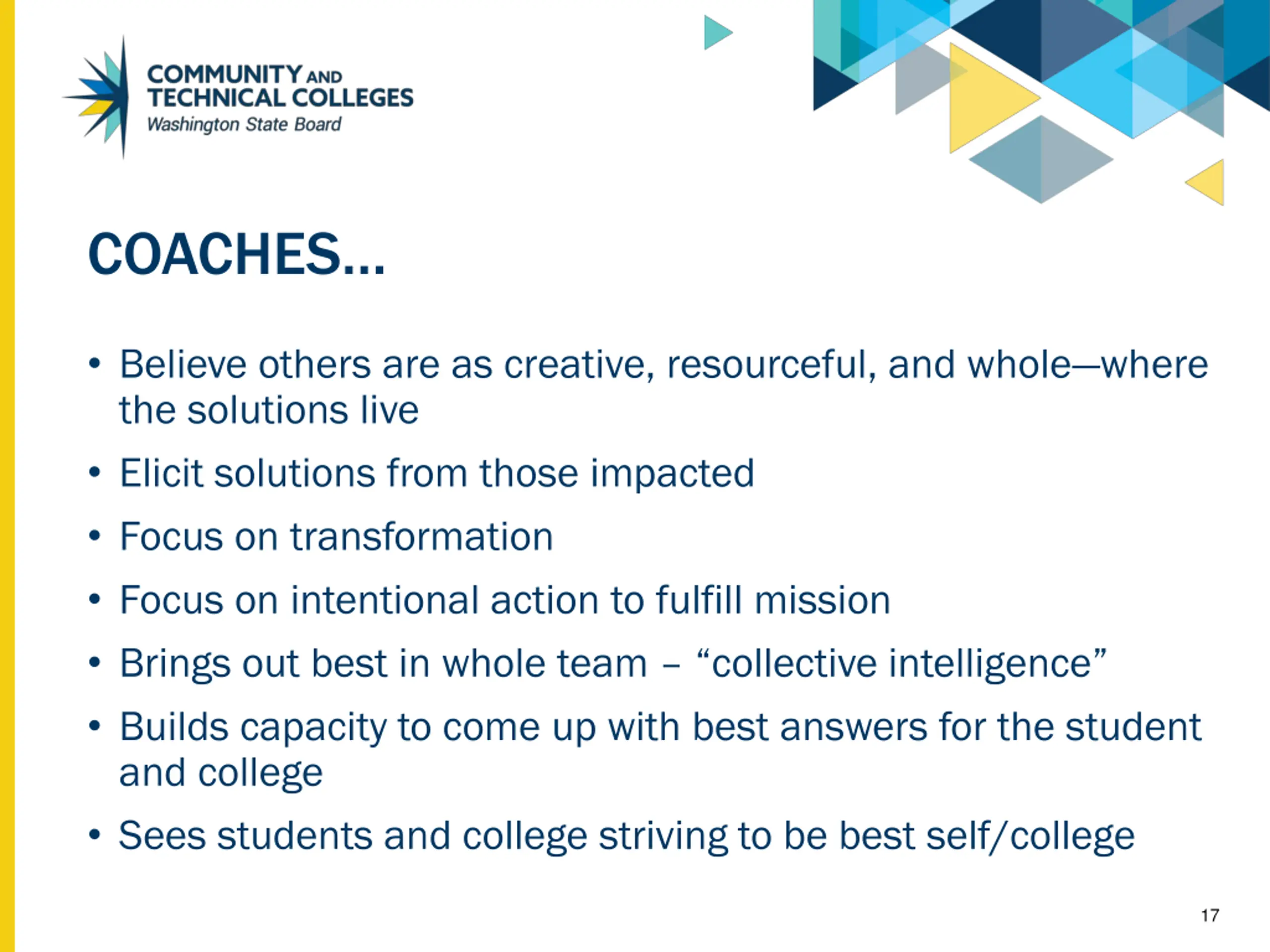 COMMUNITY AND TECHNICAL COLLEGES
Washington State Board

COACHES…

• Believe others are as creative, resourceful, and whole—where the solutions live
• Elicit solutions from those impacted
• Focus on transformation
• Focus on intentional action to fulfill mission
• Brings out best in whole team – “collective intelligence”
• Builds capacity to come up with best answers for the student and college
• Sees students and college striving to be best self/college

17